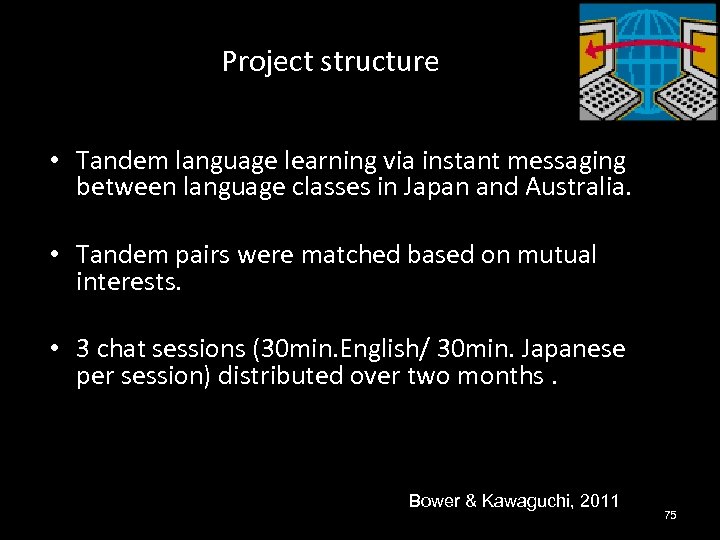 Project structure

• Tandem language learning via instant messaging between language classes in Japan and Australia.

• Tandem pairs were matched based on mutual interests.

• 3 chat sessions (30min.English/ 30min. Japanese per session) distributed over two months .

Bower & Kawaguchi, 2011

75